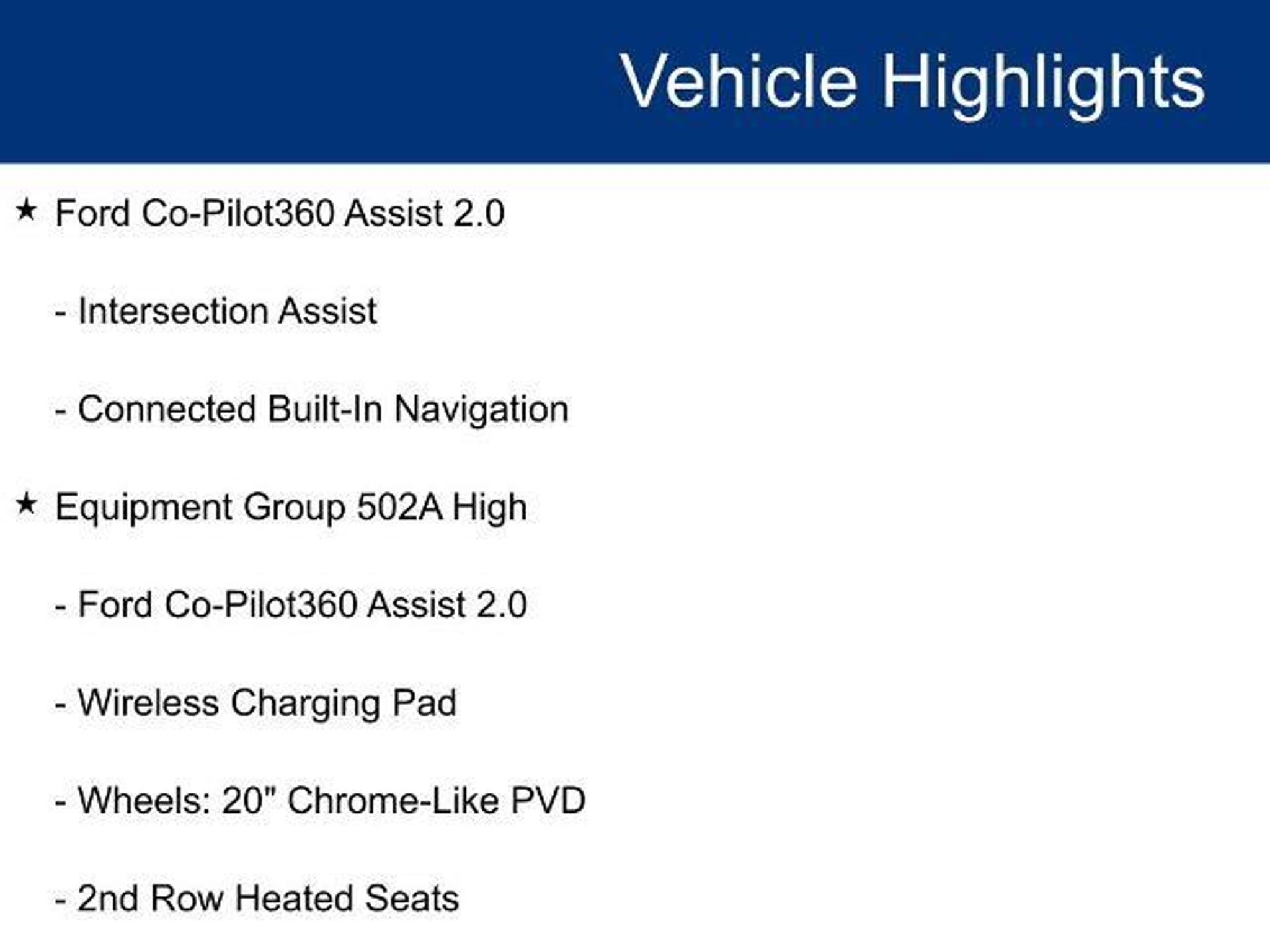 Vehicle Highlights

★ Ford Co-Pilot360 Assist 2.0

- Intersection Assist

- Connected Built-In Navigation

★ Equipment Group 502A High

- Ford Co-Pilot360 Assist 2.0

- Wireless Charging Pad

- Wheels: 20" Chrome-Like PVD

- 2nd Row Heated Seats